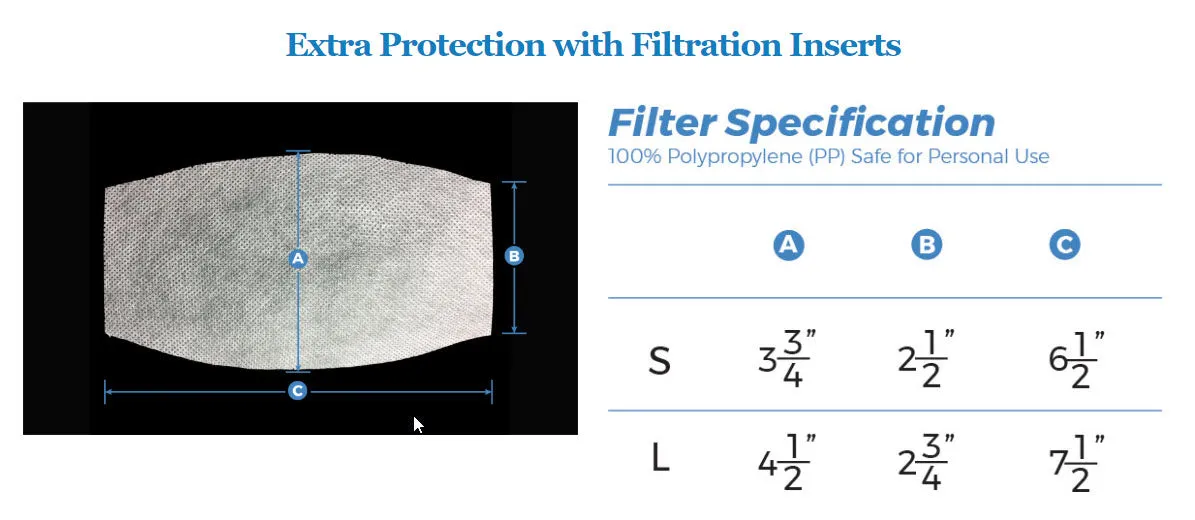 Extra Protection with Filtration Inserts

A

B

C

Filter Specification
100% Polypropylene (PP) Safe for Personal Use

| | A | B | C |
|---|---|---|---|
| S | $3\frac{3}{4}$" | $2\frac{1}{2}$" | $6\frac{1}{2}$" |
| L | $4\frac{1}{2}$" | $2\frac{3}{4}$" | $7\frac{1}{2}$" |